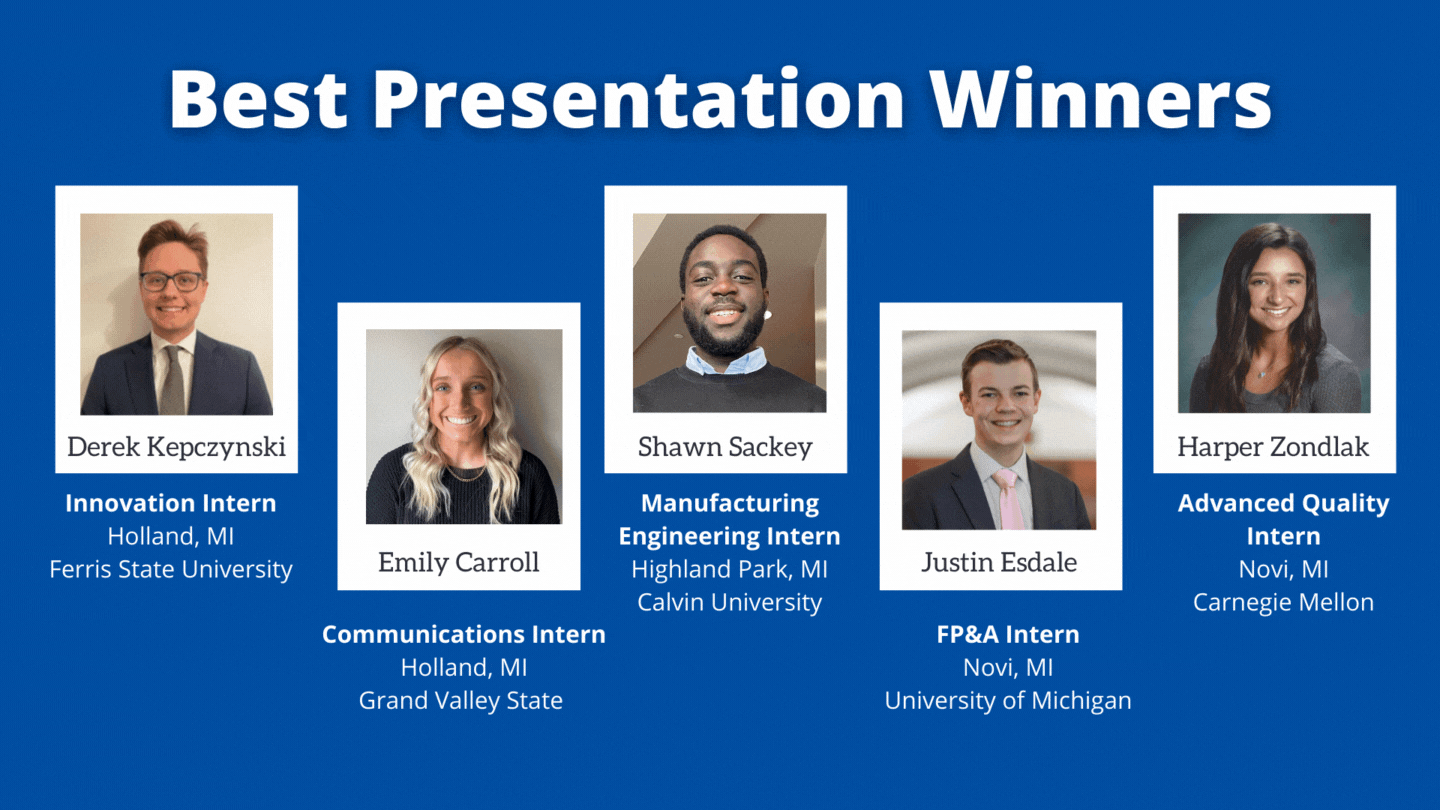 Best Presentation Winners

Derek Kepczynski

Innovation Intern
Holland, MI
Ferris State University

Emily Carroll

Communications Intern
Holland, MI
Grand Valley State

Shawn Sackey

Manufacturing Engineering Intern
Highland Park, MI
Calvin University

Justin Esdale

FP&A Intern
Novi, MI
University of Michigan

Harper Zondlak

Advanced Quality Intern
Novi, MI
Carnegie Mellon